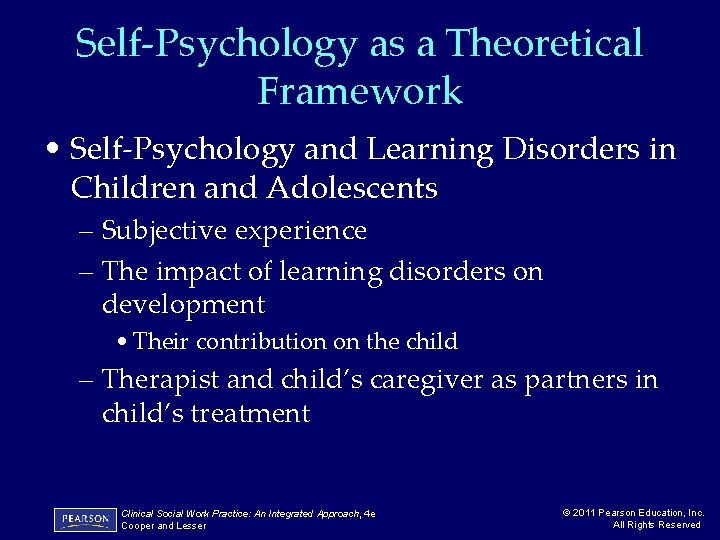 Self-Psychology as a Theoretical Framework

• Self-Psychology and Learning Disorders in Children and Adolescents

– Subjective experience

– The impact of learning disorders on development

• Their contribution on the child

– Therapist and child's caregiver as partners in child's treatment

PEARSON

Clinical Social Work Practice: An Integrated Approach, 4e
Cooper and Lesser

© 2011 Pearson Education, Inc.
All Rights Reserved